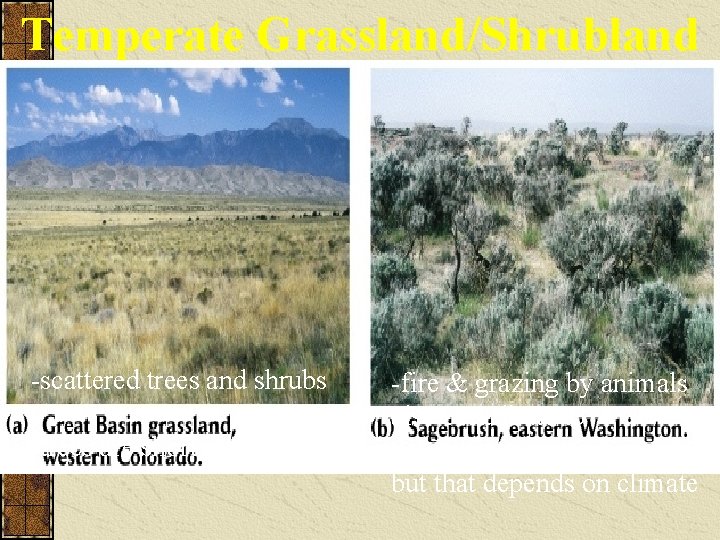 Temperate Grassland/Shrubland

-scattered trees and shrubs

(a) Great Basin grassland, western Colorado.

-fire & grazing by animals

(b) Sagebrush, eastern Washington.

but that depends on climate